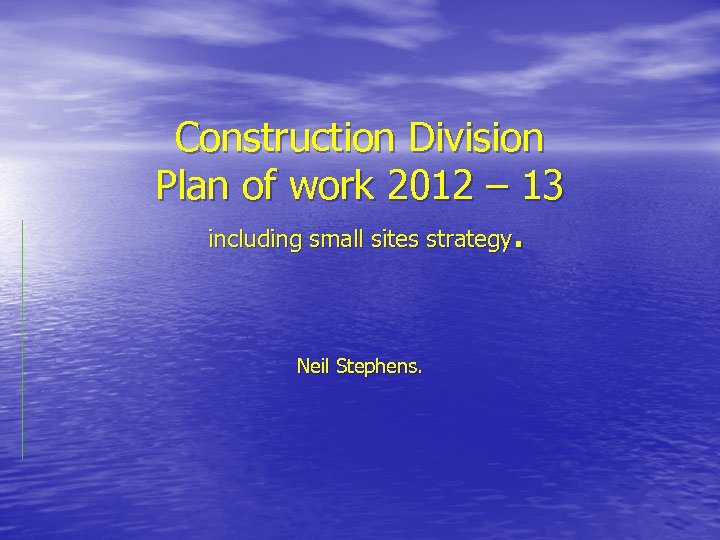 Construction Division
Plan of work 2012 – 13

including small sites strategy.

Neil Stephens.